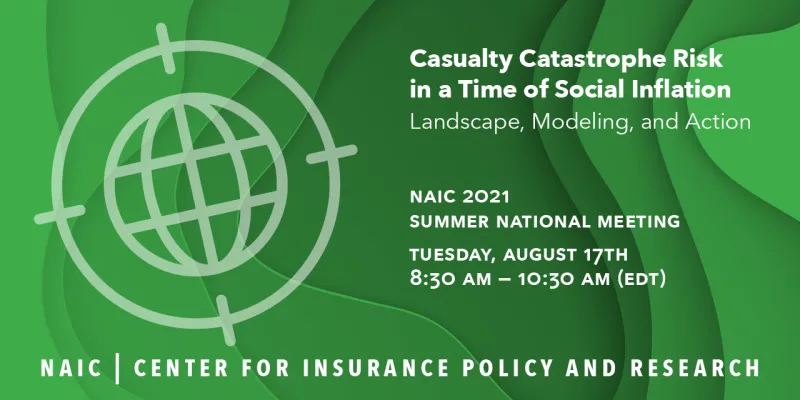 Casualty Catastrophe Risk in a Time of Social Inflation
Landscape, Modeling, and Action

NAIC 2021
SUMMER NATIONAL MEETING

TUESDAY, AUGUST 17TH
8:30 AM – 10:30 AM (EDT)

NAIC | CENTER FOR INSURANCE POLICY AND RESEARCH